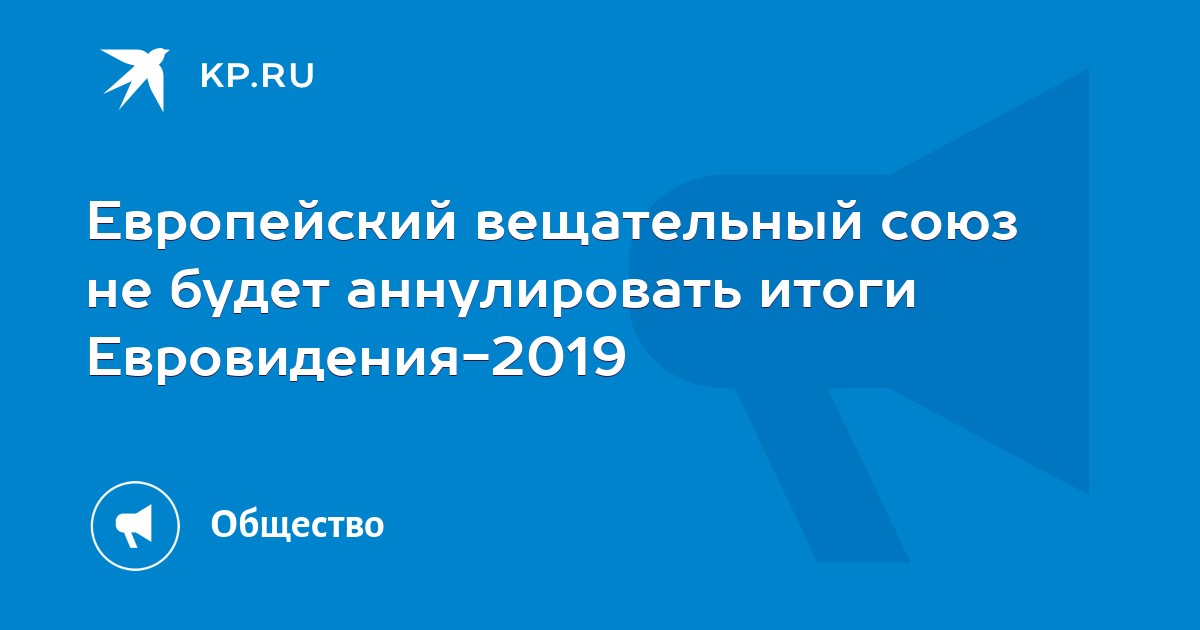 KP.RU

Европейский вещательный союз не будет аннулировать итоги Евровидения-2019

Общество